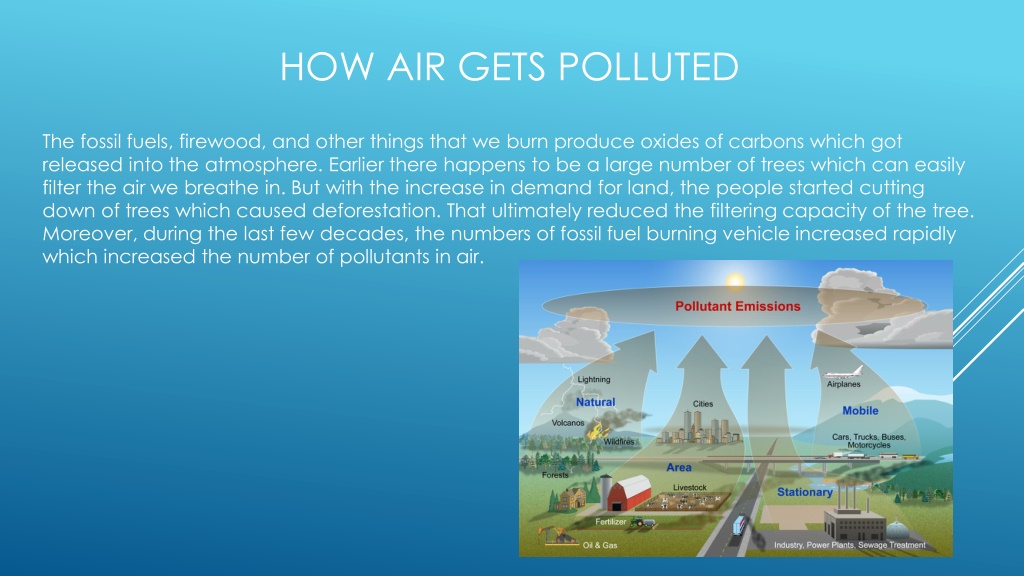 HOW AIR GETS POLLUTED

The fossil fuels, firewood, and other things that we burn produce oxides of carbons which got released into the atmosphere. Earlier there happens to be a large number of trees which can easily filter the air we breathe in. But with the increase in demand for land, the people started cutting down of trees which caused deforestation. That ultimately reduced the filtering capacity of the tree. Moreover, during the last few decades, the numbers of fossil fuel burning vehicle increased rapidly which increased the number of pollutants in air.

Pollutant Emissions

Lightning

Natural

Volcanos

Wildfires

Forests

Cities

Area

Livestock

Fertilizer

Oil & Gas

Airplanes

Mobile

Cars, Trucks, Buses, Motorcycles

Stationary

Industry, Power Plants, Sewage Treatment